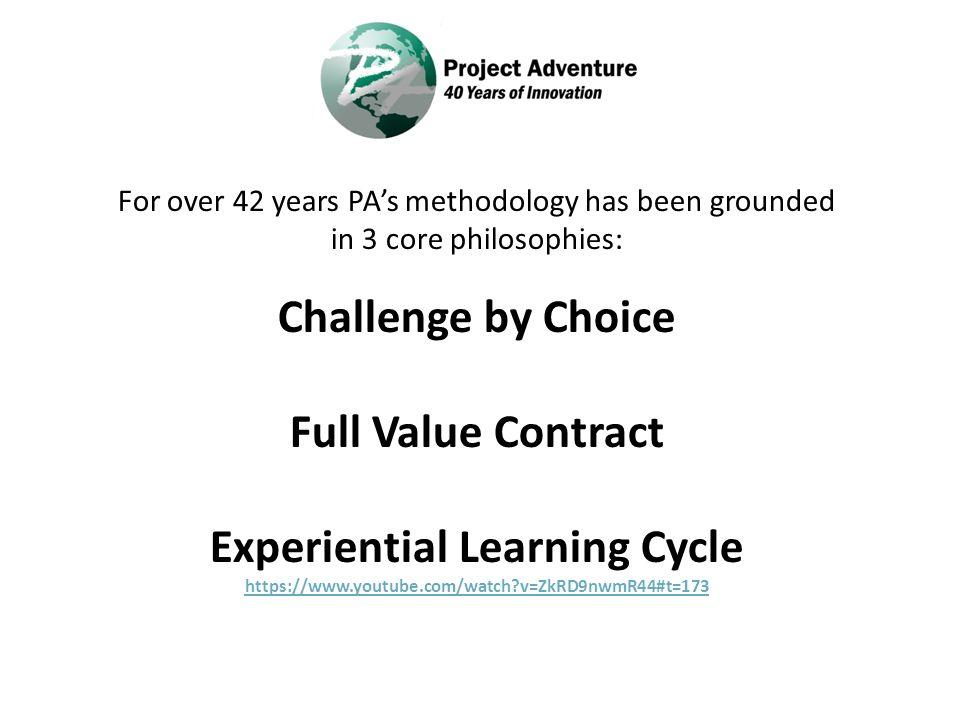 PA

Project Adventure
40 Years of Innovation

For over 42 years PA's methodology has been grounded in 3 core philosophies:

Challenge by Choice

Full Value Contract

Experiential Learning Cycle
https://www.youtube.com/watch?v=ZkRD9nwmR44#t=173